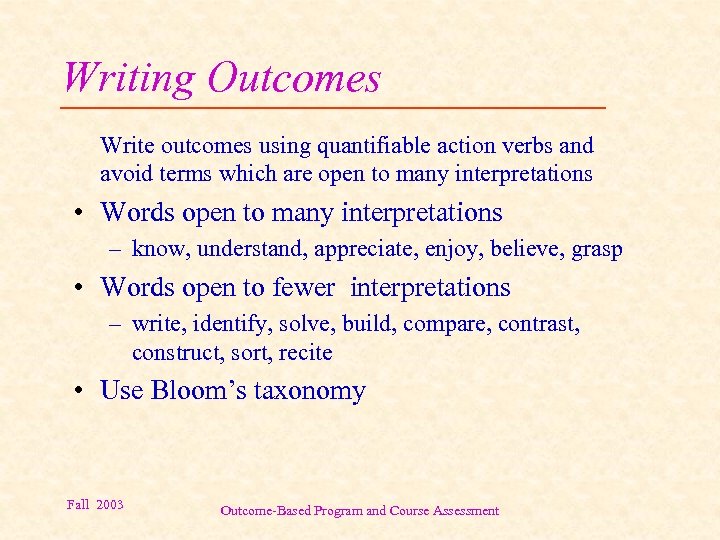 Writing Outcomes

Write outcomes using quantifiable action verbs and avoid terms which are open to many interpretations

• Words open to many interpretations
– know, understand, appreciate, enjoy, believe, grasp

• Words open to fewer interpretations
– write, identify, solve, build, compare, contrast, construct, sort, recite

• Use Bloom's taxonomy

Fall 2003

Outcome-Based Program and Course Assessment